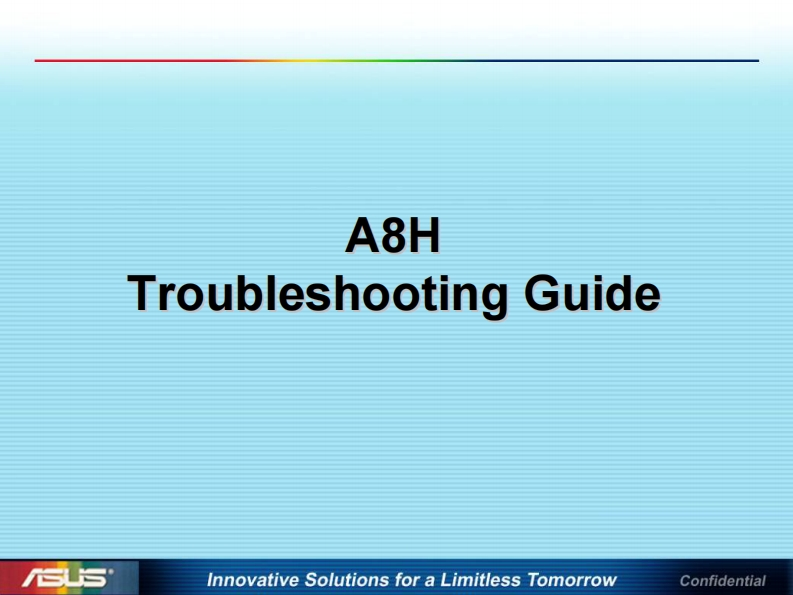 A8H
Troubleshooting Guide

ASUS®

Innovative Solutions for a Limitless Tomorrow

Confidential